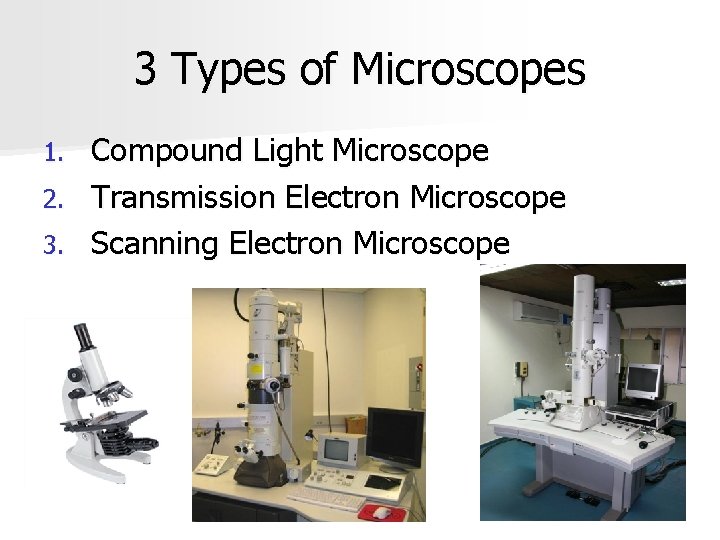 3 Types of Microscopes

1. Compound Light Microscope
2. Transmission Electron Microscope
3. Scanning Electron Microscope